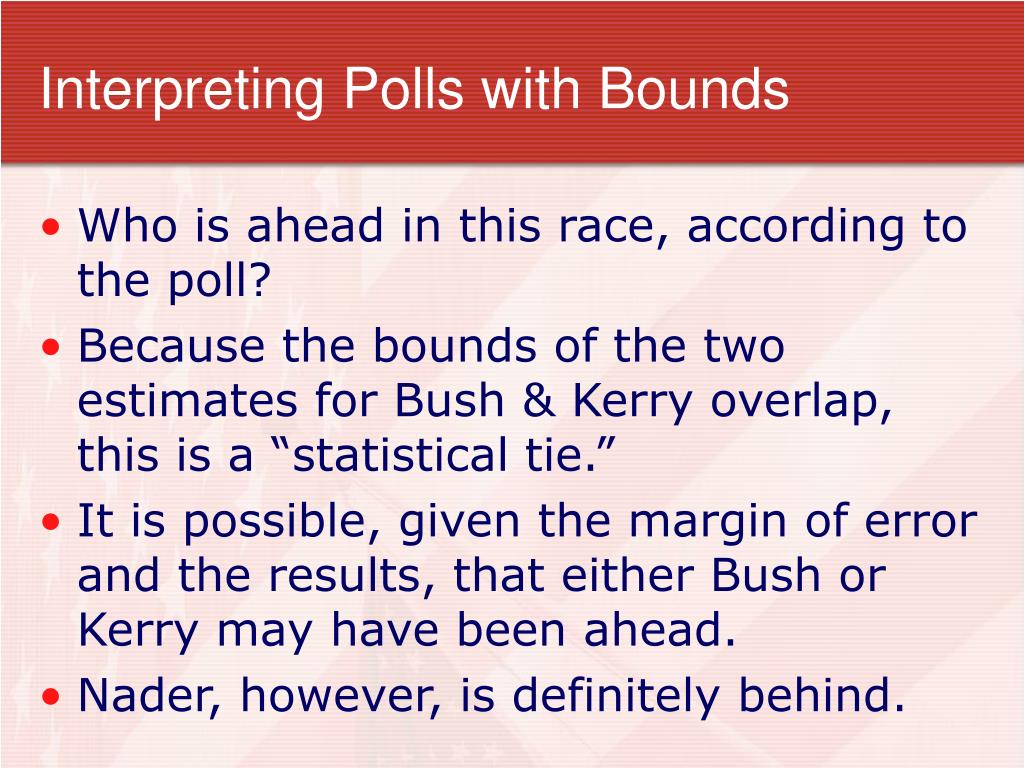 Interpreting Polls with Bounds

• Who is ahead in this race, according to the poll?
• Because the bounds of the two estimates for Bush & Kerry overlap, this is a “statistical tie.”
• It is possible, given the margin of error and the results, that either Bush or Kerry may have been ahead.
• Nader, however, is definitely behind.